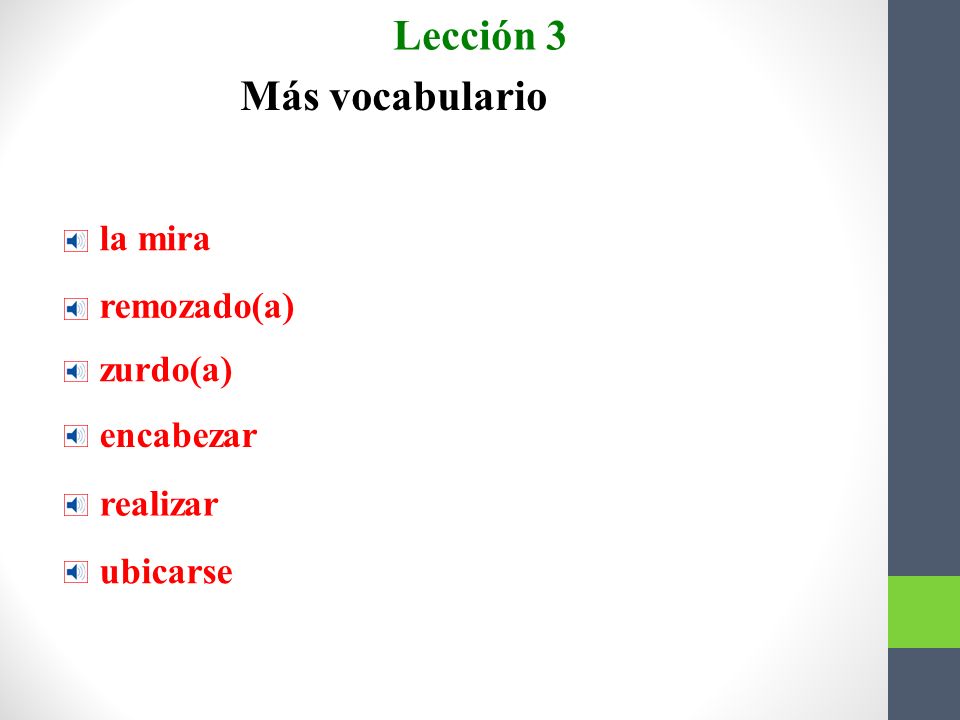 Lección 3

Más vocabulario

la mira

remozado(a)

zurdo(a)

encabezar

realizar

ubicarse